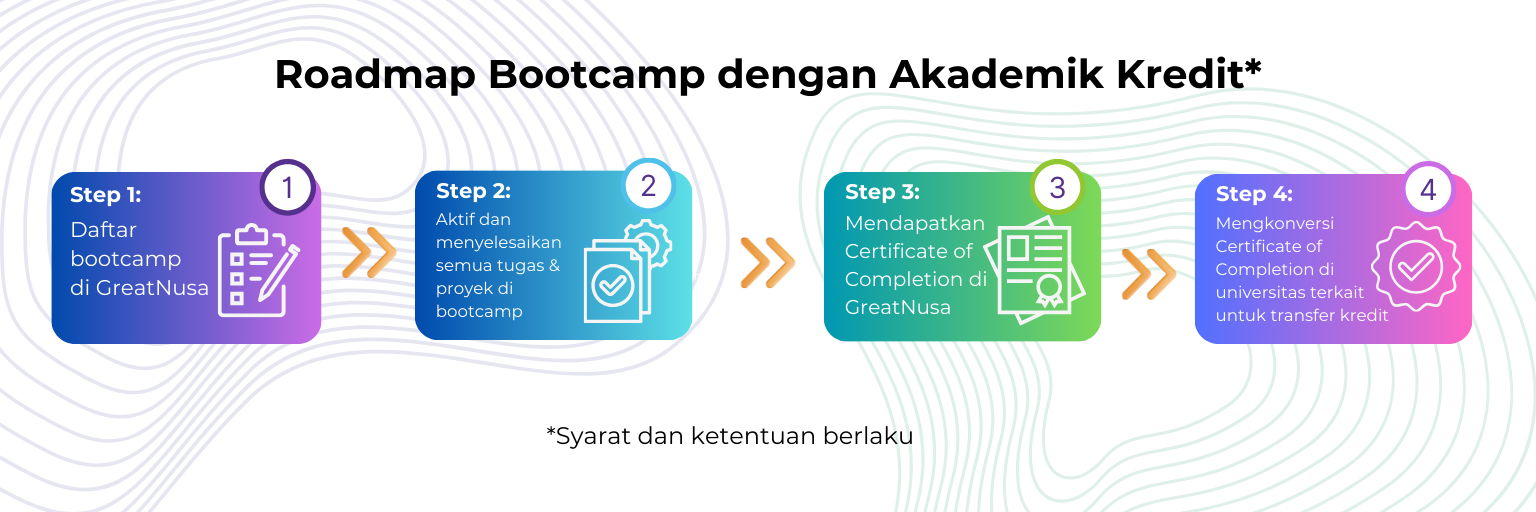 Roadmap Bootcamp dengan Akademik Kredit*

Step 1:
1
Daftar bootcamp di GreatNusa

Step 2:
2
Aktif dan menyelesaikan semua tugas & proyek di bootcamp

Step 3:
3
Mendapatkan Certificate of Completion di GreatNusa

Step 4:
4
Mengkonversi Certificate of Completion di universitas terkait untuk transfer kredit

*Syarat dan ketentuan berlaku